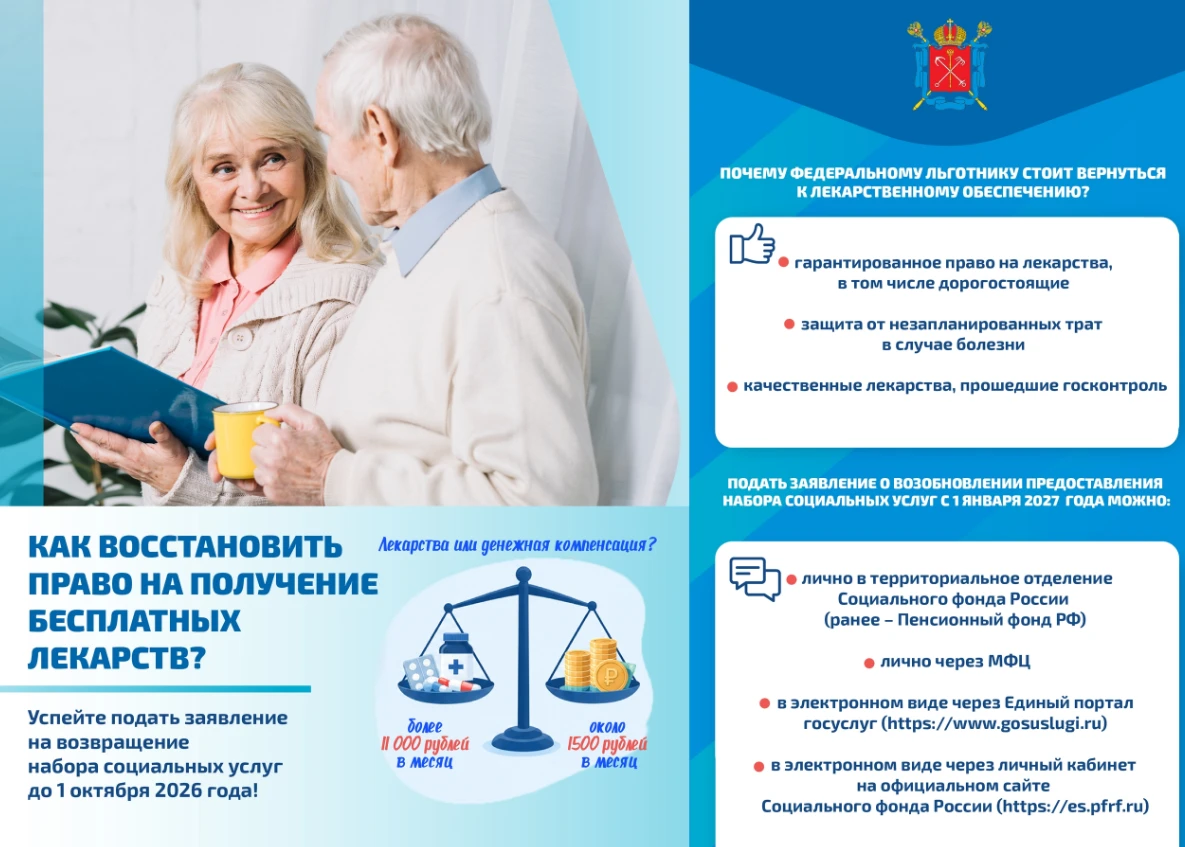 КАК ВОССТАНОВИТЬ ПРАВО НА ПОЛУЧЕНИЕ БЕСПЛАТНЫХ ЛЕКАРСТВ?

Успейте подать заявление на возвращение набора социальных услуг до 1 октября 2026 года!

Лекарства или денежная компенсация?

более 11 000 рублей в месяц

около 1500 рублей в месяц

ПОЧЕМУ ФЕДЕРАЛЬНОМУ ЛЬГОТНИКУ СТОИТ ВЕРНУТЬСЯ К ЛЕКАРСТВЕННОМУ ОБЕСПЕЧЕНИЮ?

гарантированное право на лекарства, в том числе дорогостоящие

защита от незапланированных трат в случае болезни

качественные лекарства, прошедшие госконтроль

ПОДАТЬ ЗАЯВЛЕНИЕ О ВОЗОБНОВЛЕНИИ ПРЕДОСТАВЛЕНИЯ НАБОРА СОЦИАЛЬНЫХ УСЛУГ С 1 ЯНВАРЯ 2027 ГОДА МОЖНО:

лично в территориальное отделение Социального фонда России (ранее – Пенсионный фонд РФ)

лично через МФЦ

в электронном виде через Единый портал госуслуг (https://www.gosuslugi.ru)

в электронном виде через личный кабинет на официальном сайте Социального фонда России (https://es.pfrf.ru)